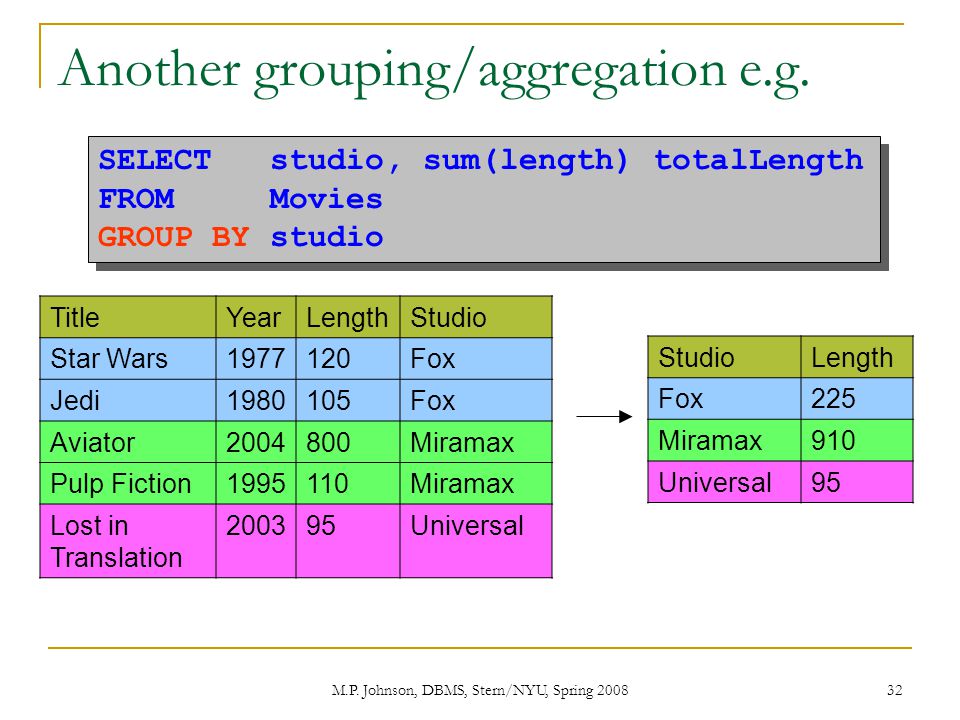 Another grouping/aggregation e.g.

SELECT studio, sum(length) totalLength
FROM Movies
GROUP BY studio

| Title | Year | Length | Studio |
|---|---|---|---|
| Star Wars | 1977 | 120 | Fox |
| Jedi | 1980 | 105 | Fox |
| Aviator | 2004 | 800 | Miramax |
| Pulp Fiction | 1995 | 110 | Miramax |
| Lost in Translation | 2003 | 95 | Universal |

| Studio | Length |
|---|---|
| Fox | 225 |
| Miramax | 910 |
| Universal | 95 |

M.P. Johnson, DBMS, Stern/NYU, Spring 2008

32